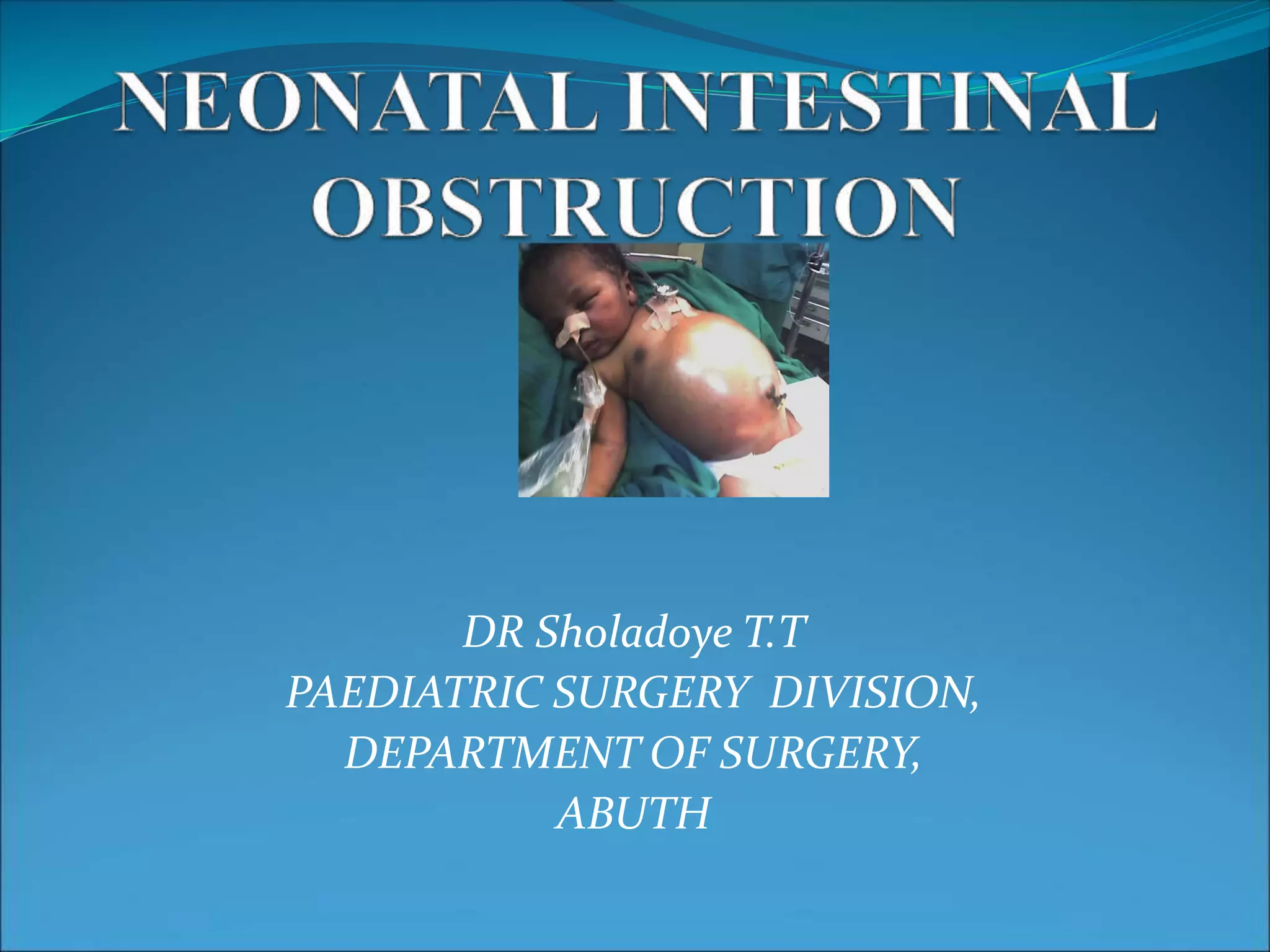 NEONATAL INTESTINAL OBSTRUCTION

DR Sholadoye T.T
PAEDIATRIC SURGERY DIVISION,
DEPARTMENT OF SURGERY,
ABUTH